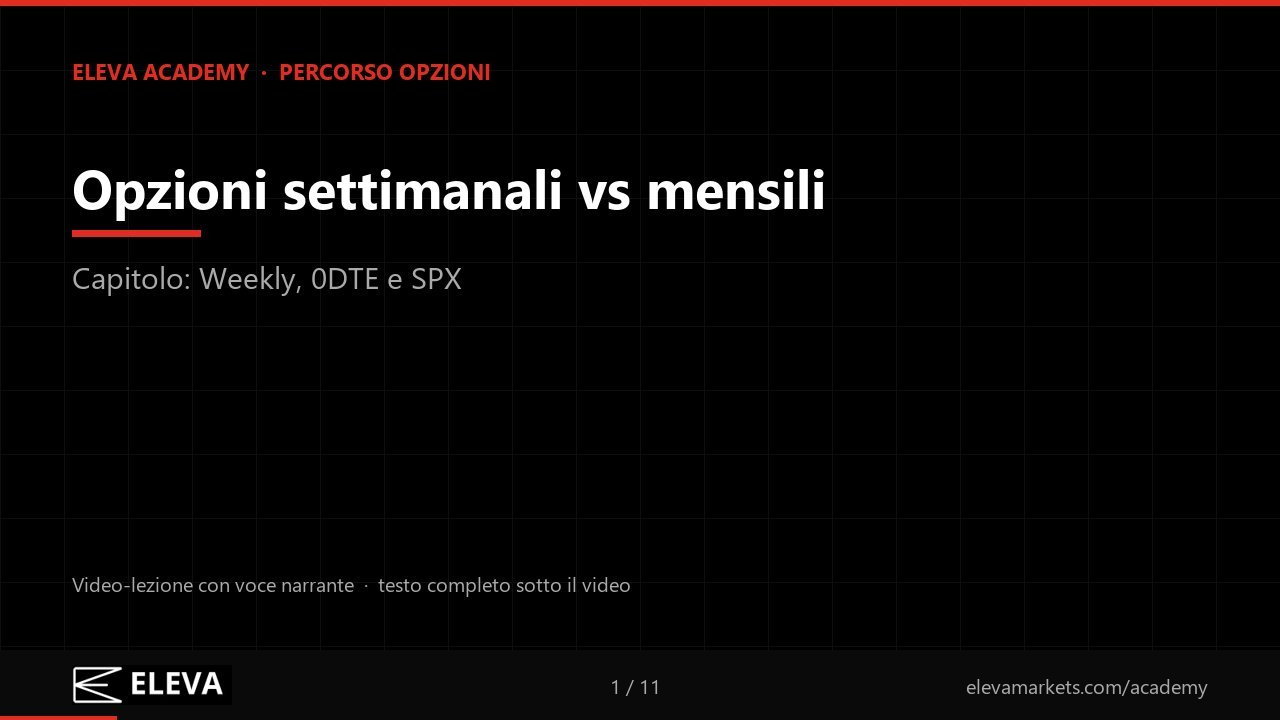 ELEVA ACADEMY · PERCORSO OPZIONI

Opzioni settimanali vs mensili

Capitolo: Weekly, 0DTE e SPX

Video-lezione con voce narrante · testo completo sotto il video

ELEVA

1 / 11

elevamarkets.com/academy